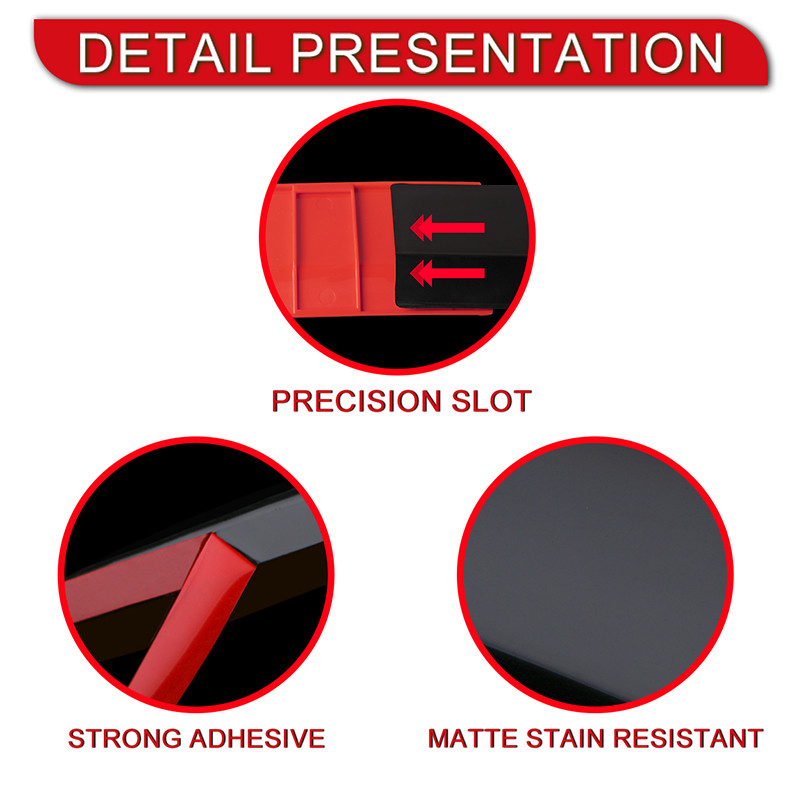 DETAIL PRESENTATION

PRECISION SLOT

STRONG ADHESIVE

MATTE STAIN RESISTANT